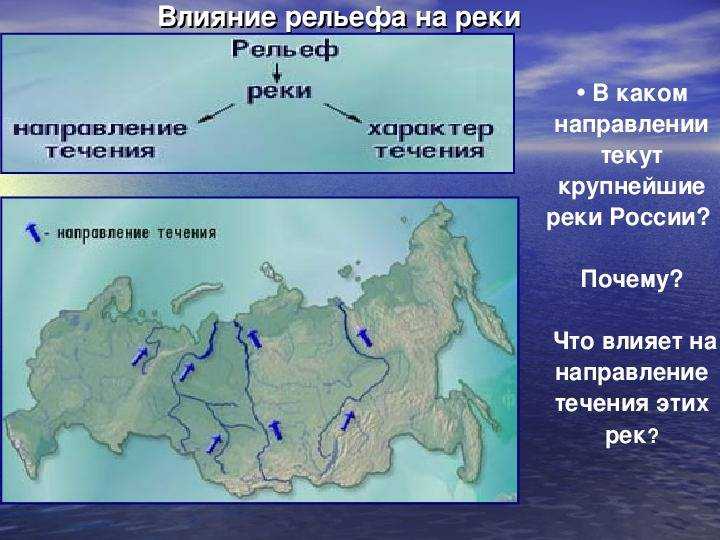 Влияние рельефа на реки

Рельеф
реки
направление течения
характер течения

- направление течения

• В каком направлении текут крупнейшие реки России?

Почему?

Что влияет на направление течения этих рек?